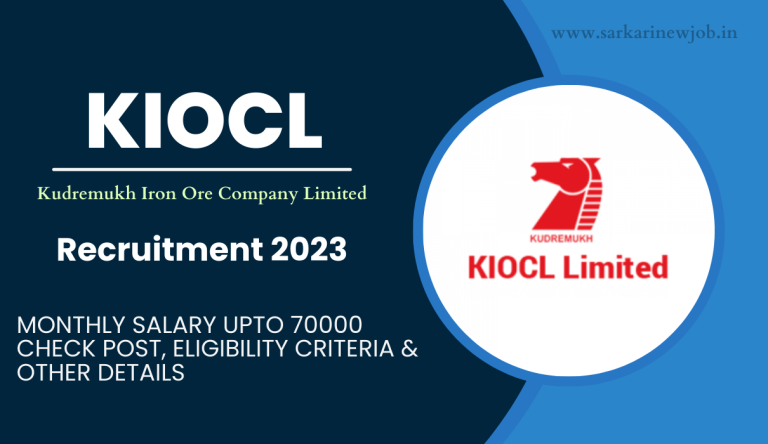 www.sarkarinewjob.in

KIOCL

Kudremukh Iron Ore Company Limited

Recruitment 2023

MONTHLY SALARY UPTO 70000 CHECK POST, ELIGIBILITY CRITERIA & OTHER DETAILS

KUDREMUKH

KIOCL Limited